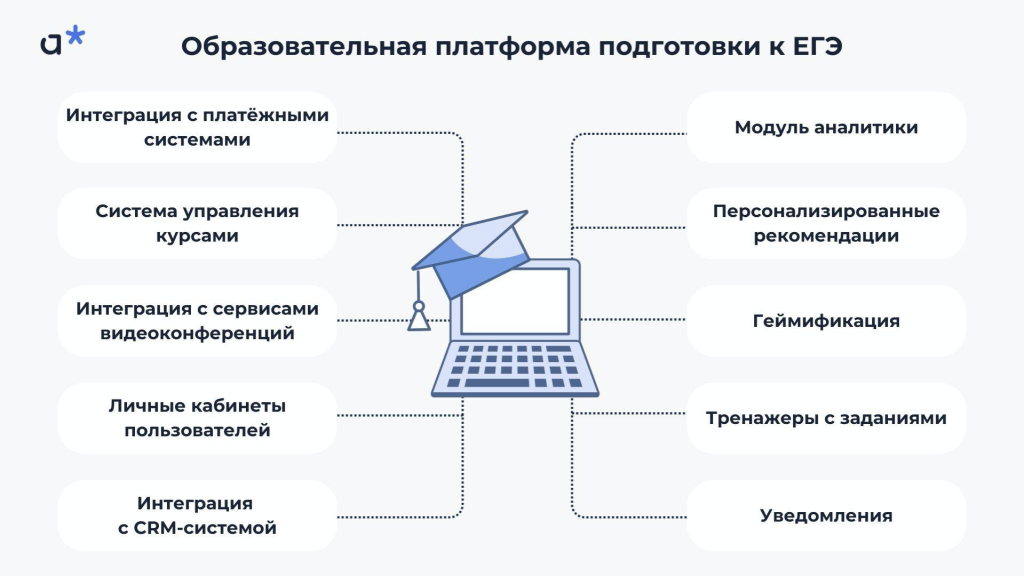 a*

Образовательная платформа подготовки к ЕГЭ

Интеграция с платёжными системами

Система управления курсами

Интеграция с сервисами видеоконференций

Личные кабинеты пользователей

Интеграция с CRM-системой

Модуль аналитики

Персонализированные рекомендации

Геймификация

Тренажеры с заданиями

Уведомления